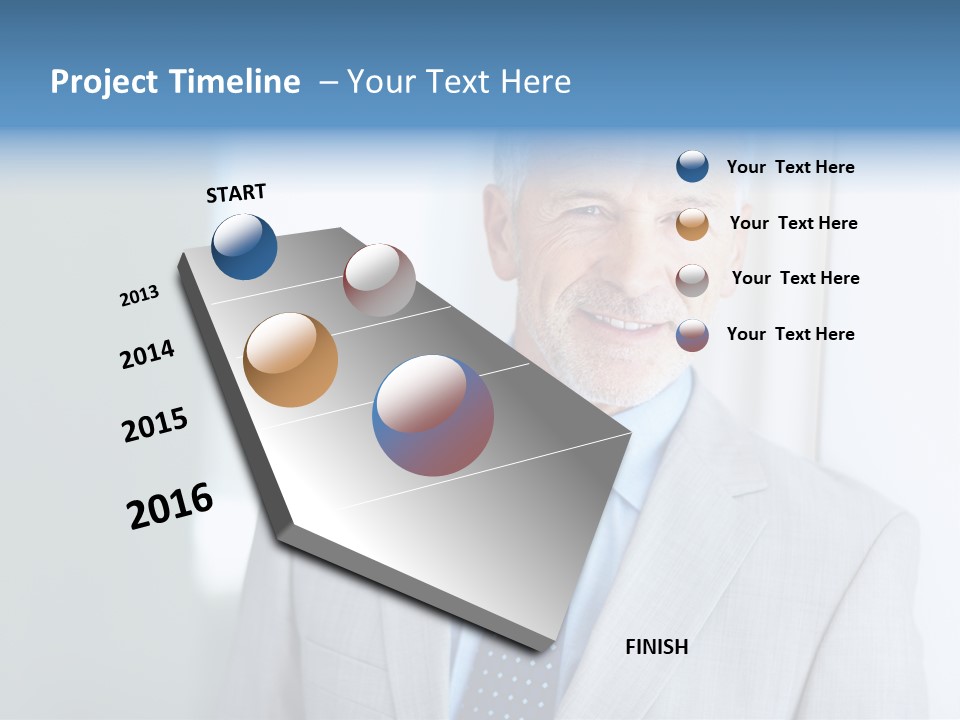 Project Timeline – Your Text Here

START

2013

2014

2015

2016

FINISH

Your Text Here

Your Text Here

Your Text Here

Your Text Here